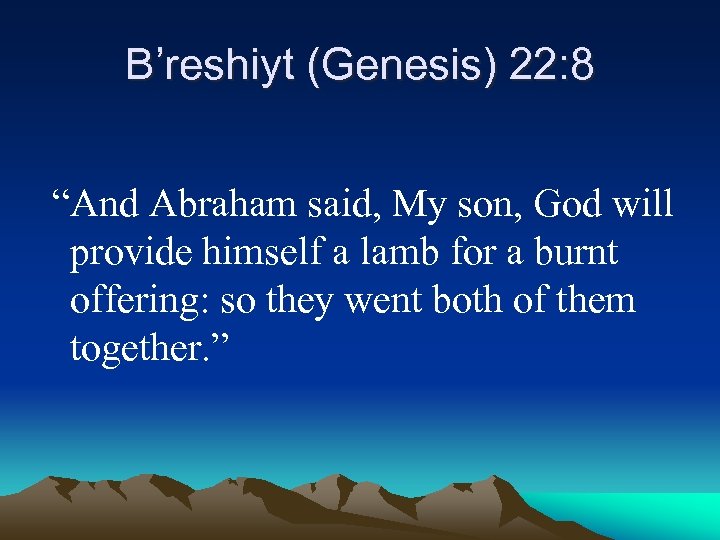 B’reshiyt (Genesis) 22:8

“And Abraham said, My son, God will provide himself a lamb for a burnt offering: so they went both of them together.”